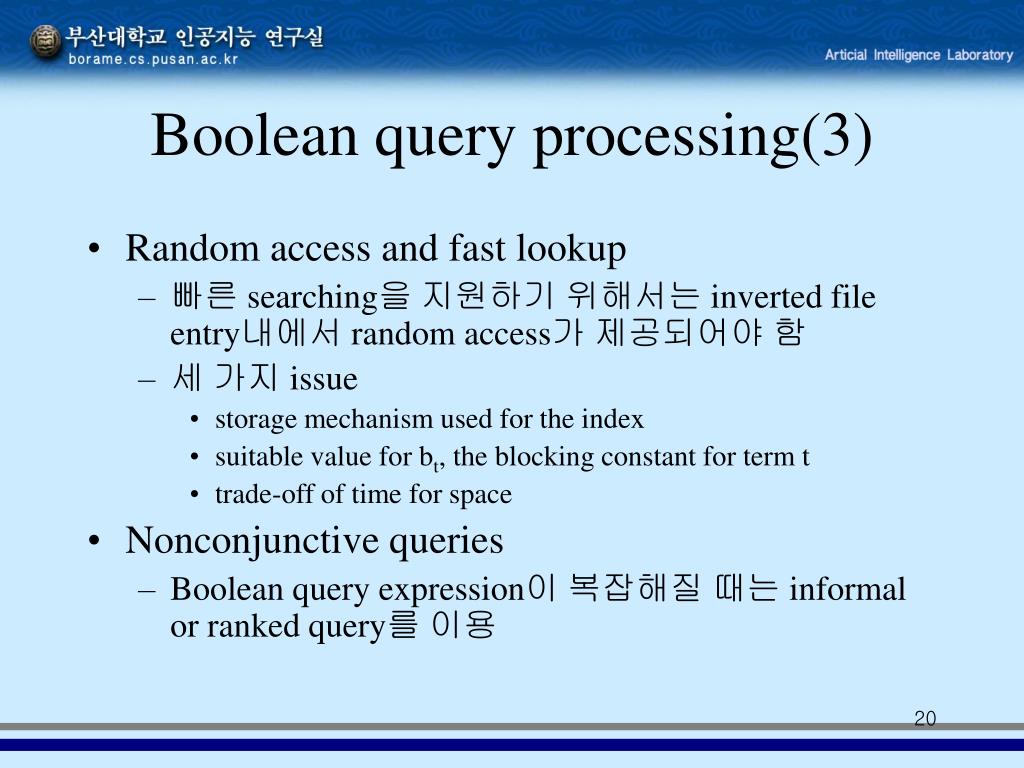 부산대학교 인공지능 연구실
borame.cs.pusan.ac.kr

Articial Intelligence Laboratory

Boolean query processing(3)

• Random access and fast lookup
– 빠른 searching을 지원하기 위해서는 inverted file entry내에서 random access가 제공되어야 함
– 세 가지 issue
• storage mechanism used for the index
• suitable value for $b_t$, the blocking constant for term t
• trade-off of time for space

• Nonconjunctive queries
– Boolean query expression이 복잡해질 때는 informal or ranked query를 이용

20